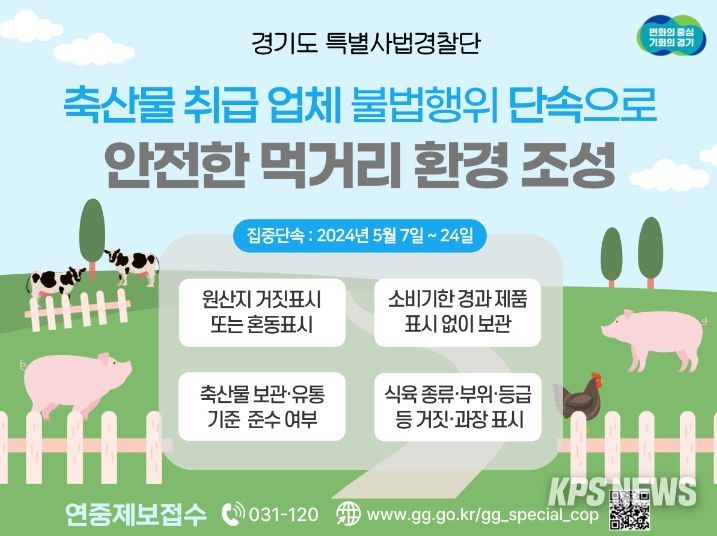 경기도 특별사법경찰단

변화의 중심 기회의 경기

축산물 취급 업체 불법행위 단속으로
안전한 먹거리 환경 조성

집중단속 : 2024년 5월 7일 ~ 24일

원산지 거짓표시 또는 혼동표시

소비기한 경과 제품 표시 없이 보관

축산물 보관·유통 기준 준수 여부

식육 종류·부위·등급 등 거짓·과장 표시

연중제보접수 031-120 www.gg.go.kr/gg_special_cop

KPS NEWS